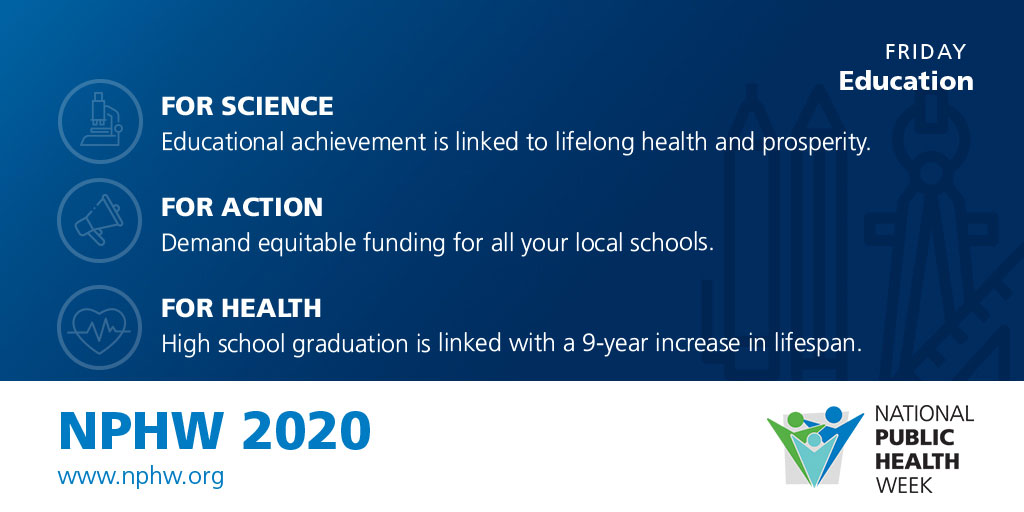 FRIDAY
Education

FOR SCIENCE
Educational achievement is linked to lifelong health and prosperity.

FOR ACTION
Demand equitable funding for all your local schools.

FOR HEALTH
High school graduation is linked with a 9-year increase in lifespan.

NPHW 2020
www.nphw.org

NATIONAL
PUBLIC
HEALTH
WEEK